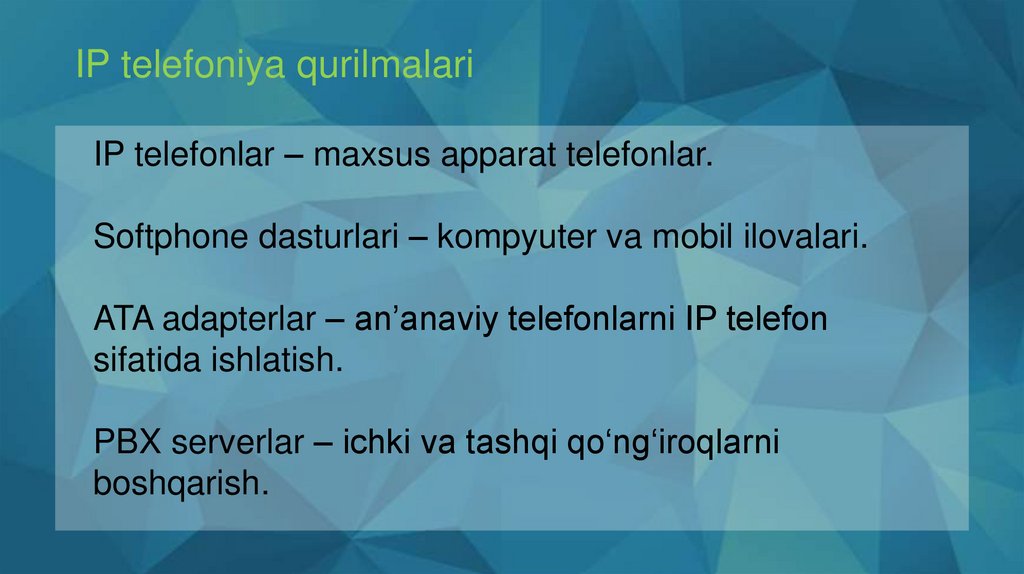 IP telefoniya qurilmalari

IP telefonlar – maxsus apparat telefonlar.

Softphone dasturlari – kompyuter va mobil ilovalari.

ATA adapterlar – an’anaviy telefonlarni IP telefon sifatida ishlatish.

PBX serverlar – ichki va tashqi qo‘ng‘iroqlarni boshqarish.